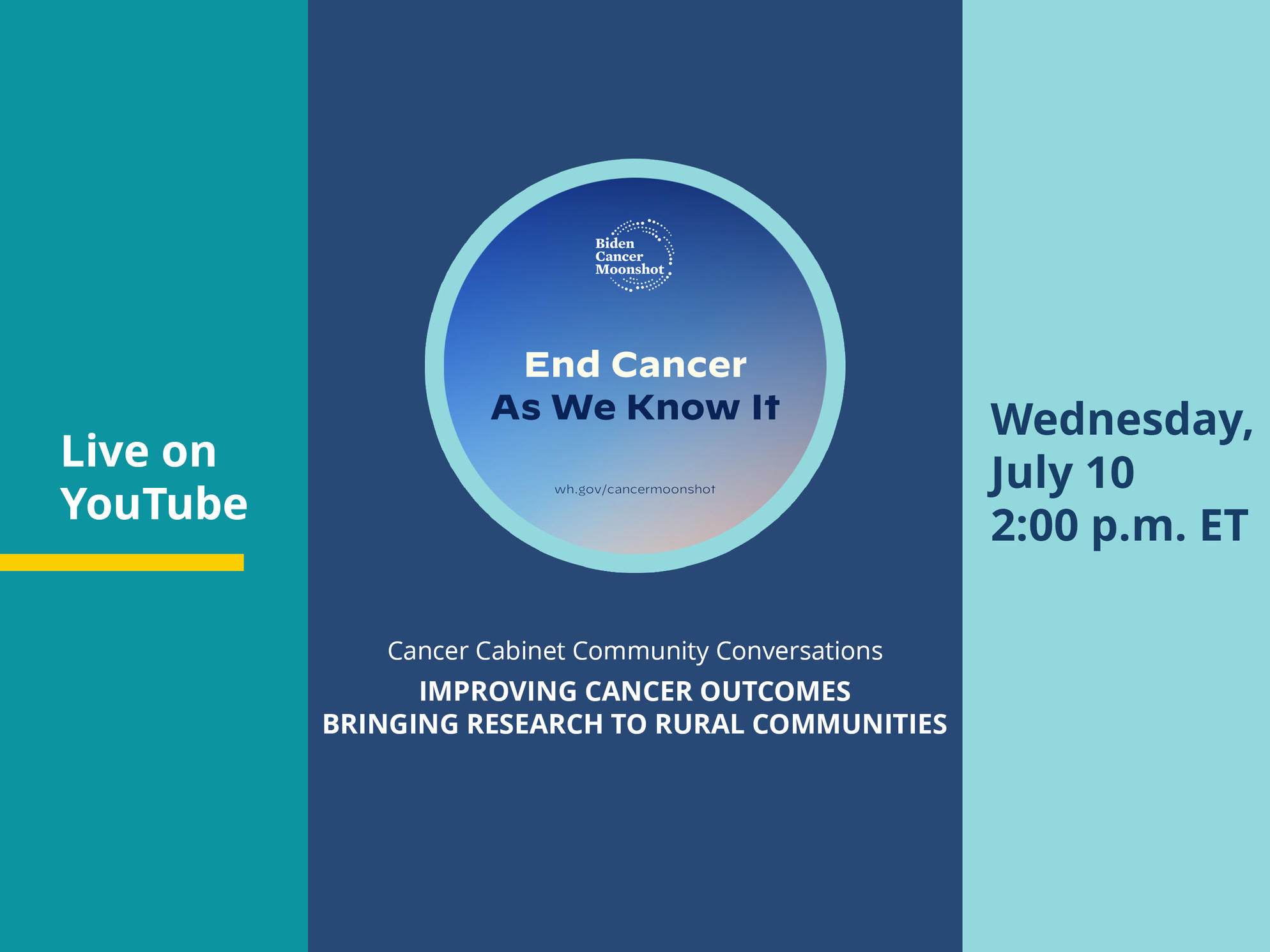 Live on YouTube

Biden Cancer Moonshot

End Cancer
As We Know It

wh.gov/cancermoonshot

Cancer Cabinet Community Conversations

IMPROVING CANCER OUTCOMES
BRINGING RESEARCH TO RURAL COMMUNITIES

Wednesday,
July 10
2:00 p.m. ET